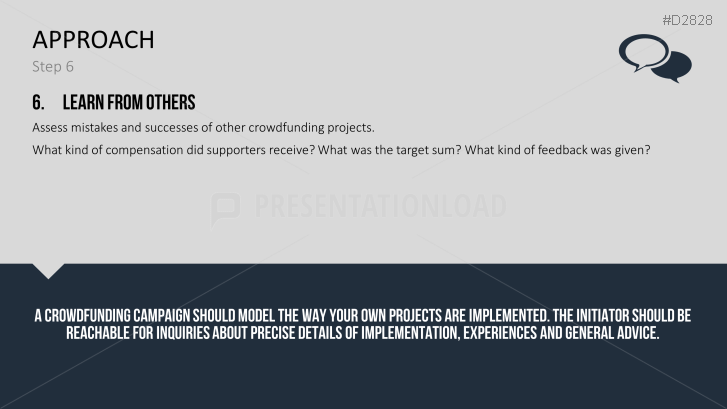 #D2828

APPROACH

Step 6

6. LEARN FROM OTHERS

Assess mistakes and successes of other crowdfunding projects.

What kind of compensation did supporters receive? What was the target sum? What kind of feedback was given?

PRESENTATIONLOAD

A CROWDFUNDING CAMPAIGN SHOULD MODEL THE WAY YOUR OWN PROJECTS ARE IMPLEMENTED. THE INITIATOR SHOULD BE REACHABLE FOR INQUIRIES ABOUT PRECISE DETAILS OF IMPLEMENTATION, EXPERIENCES AND GENERAL ADVICE.